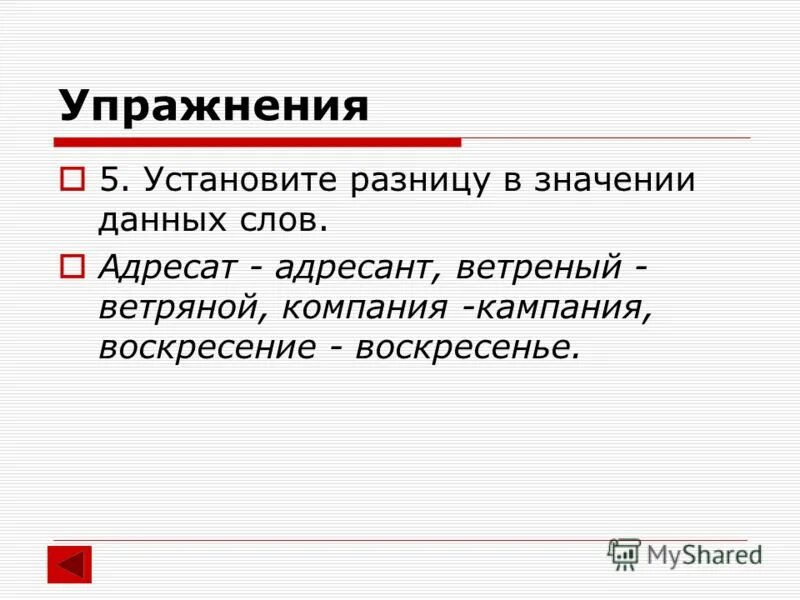 Упражнения

5. Установите разницу в значении данных слов.

Адресат - адресант, ветреный - ветряной, компания -кампания, воскресение - воскресенье.

MyShared